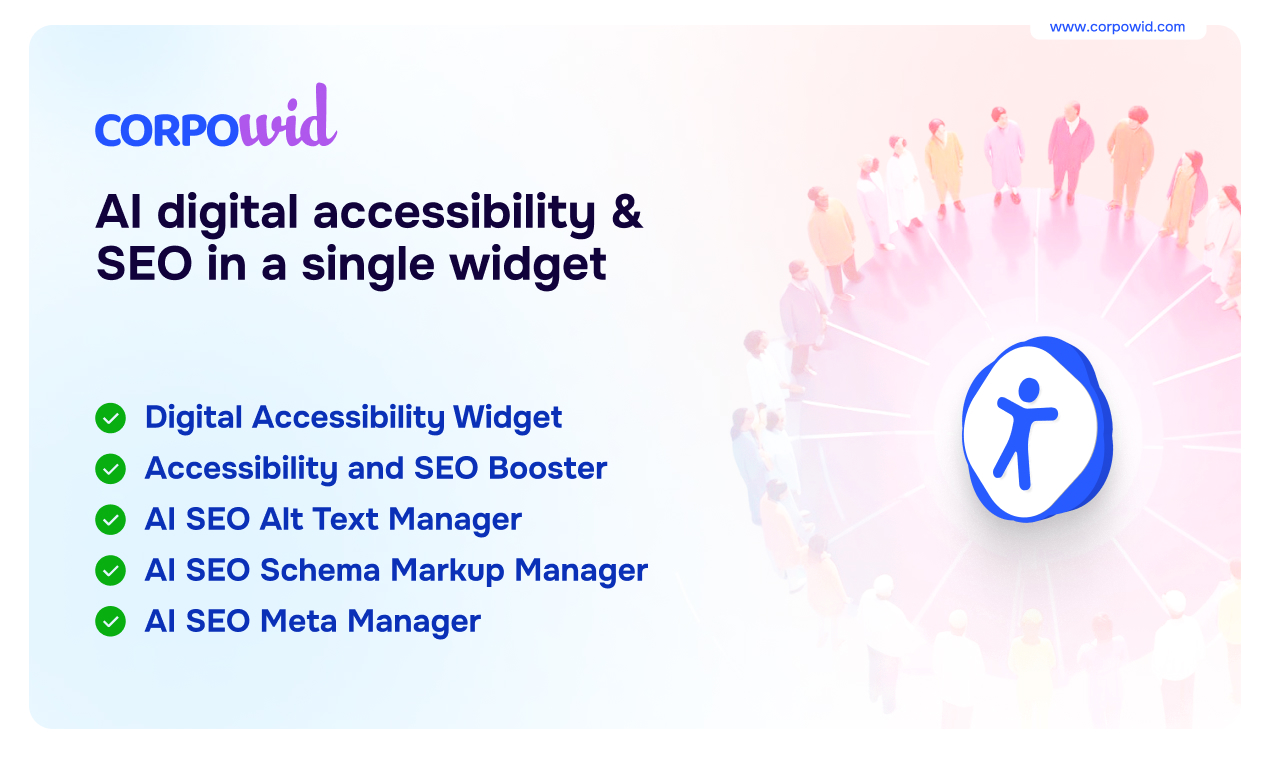 www.corpowid.com

CORPOwid

AI digital accessibility & SEO in a single widget

Digital Accessibility Widget
Accessibility and SEO Booster
AI SEO Alt Text Manager
AI SEO Schema Markup Manager
AI SEO Meta Manager